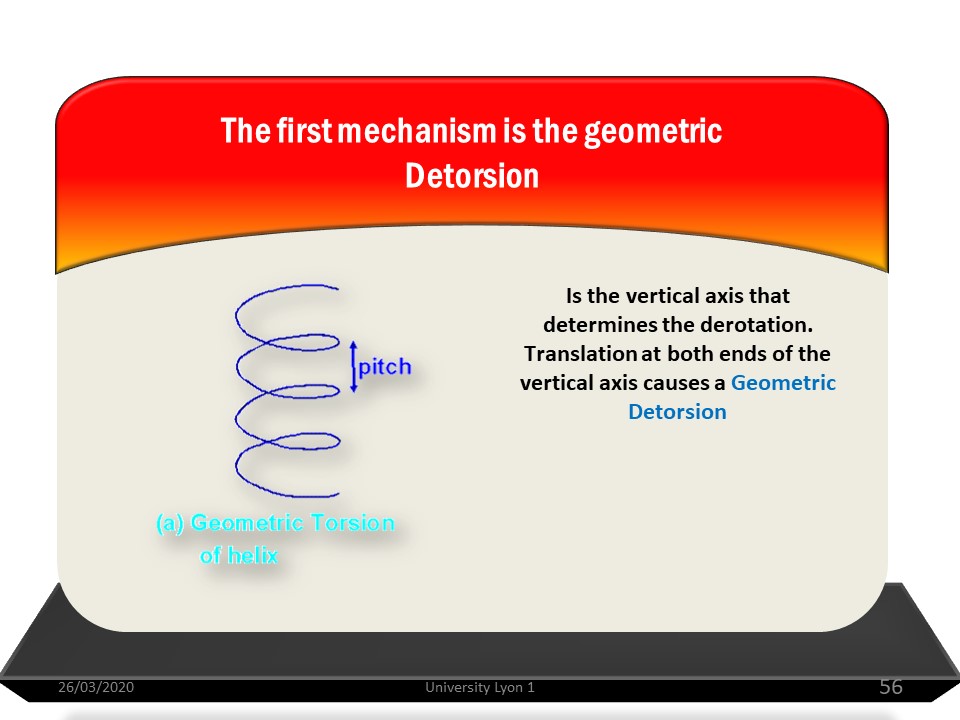 The first mechanism is the geometric Detorsion

pitch

(a) Geometric Torsion of helix

Is the vertical axis that determines the derotation. Translation at both ends of the vertical axis causes a Geometric Detorsion

26/03/2020

University Lyon 1

56